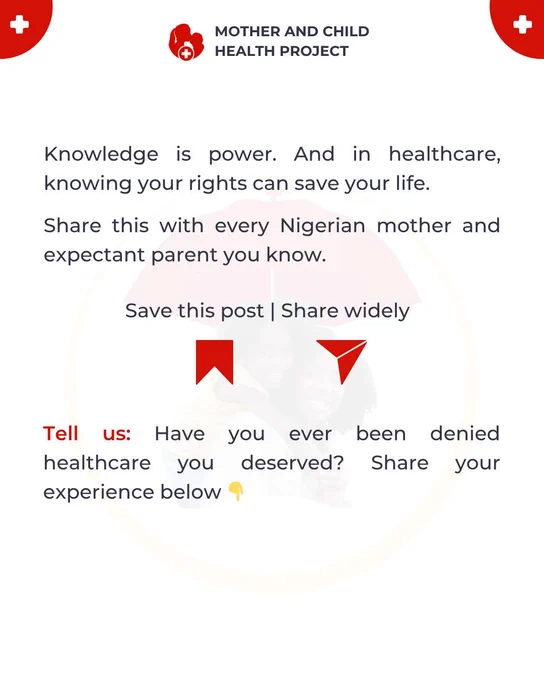 MOTHER AND CHILD
HEALTH PROJECT

Knowledge is power. And in healthcare, knowing your rights can save your life.

Share this with every Nigerian mother and expectant parent you know.

Save this post | Share widely

Tell us: Have you ever been denied healthcare you deserved? Share your experience below 👇